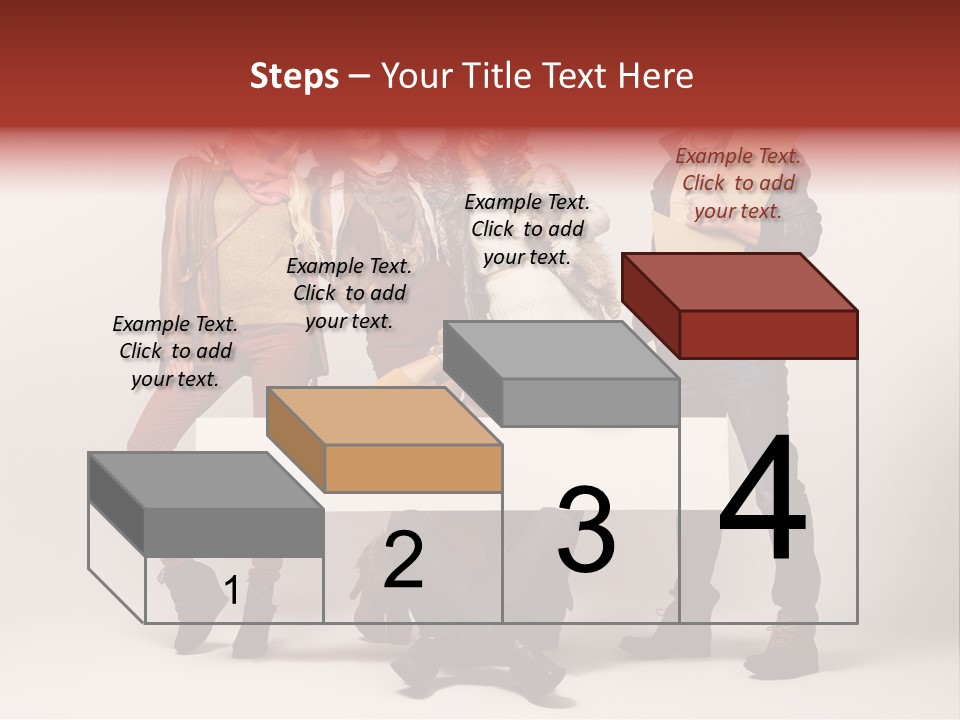 Steps – Your Title Text Here

Example Text. Click to add your text.

Example Text. Click to add your text.

Example Text. Click to add your text.

Example Text. Click to add your text.

1

2

3

4